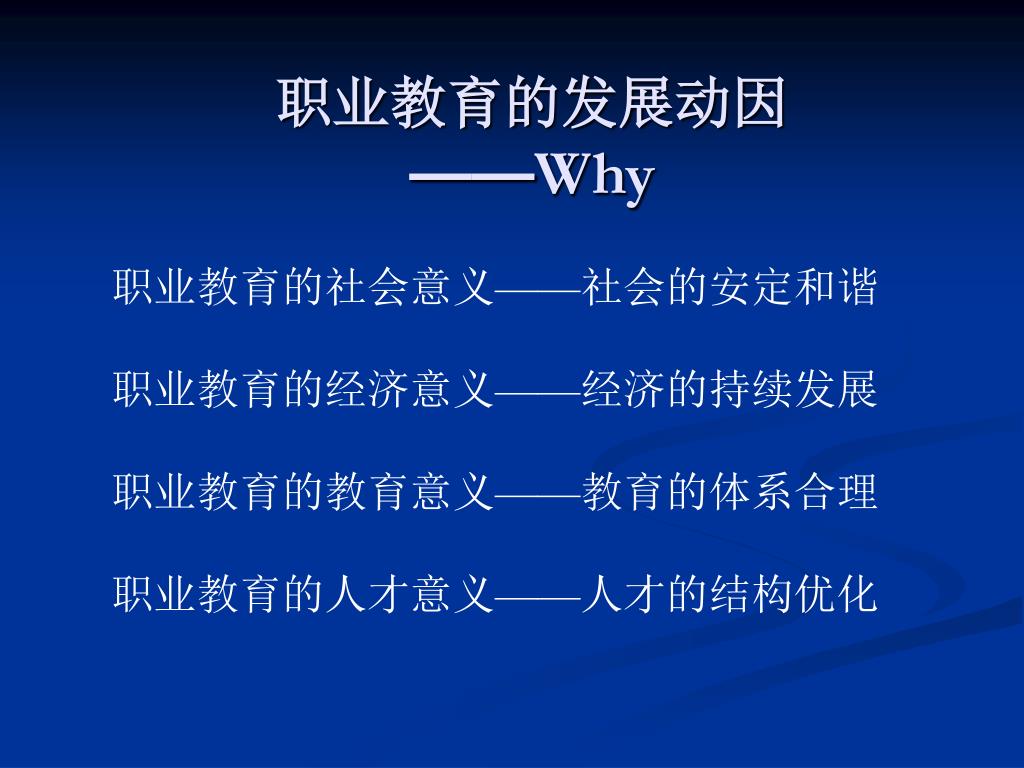 职业教育的发展动因
——Why

职业教育的社会意义——社会的安定和谐

职业教育的经济意义——经济的持续发展

职业教育的教育意义——教育的体系合理

职业教育的人才意义——人才的结构优化